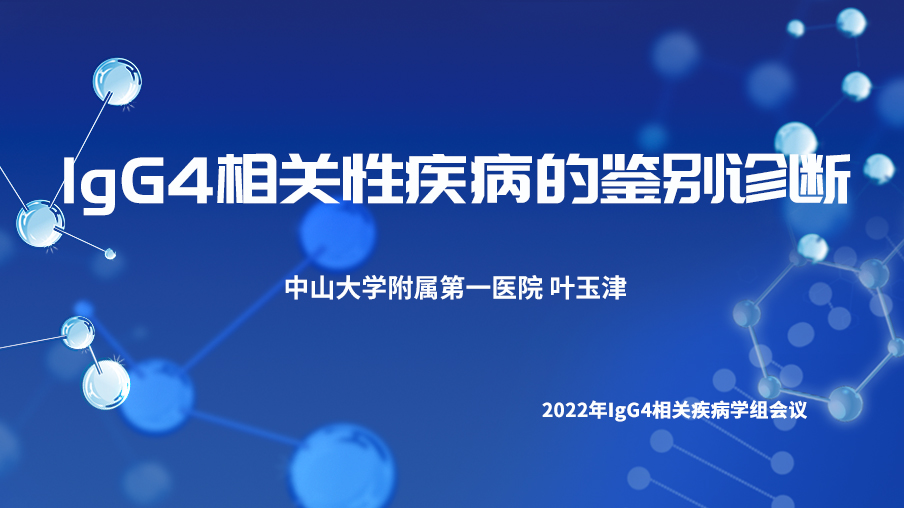 IgG4相关性疾病的鉴别诊断

中山大学附属第一医院 叶玉津

2022年IgG4相关疾病学组会议